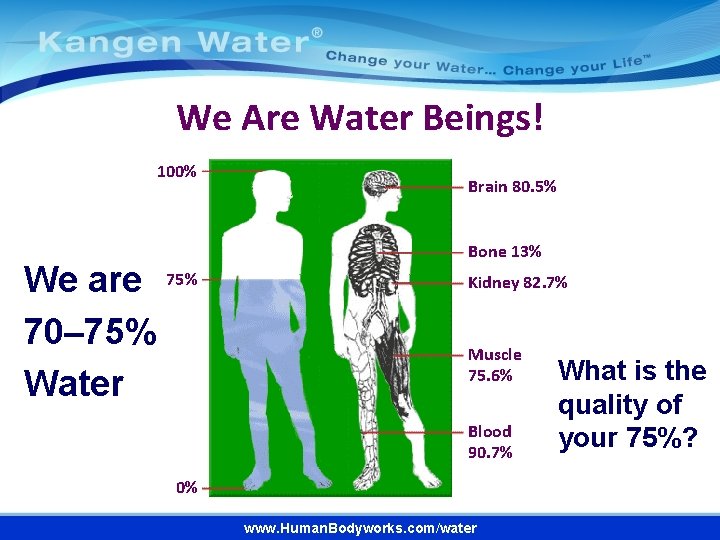 Kangen Water®
Change your Water... Change your Life™

We Are Water Beings!

We are 70–75% Water

100%
75%
0%

Brain 80.5%
Bone 13%
Kidney 82.7%
Muscle 75.6%
Blood 90.7%

What is the quality of your 75%?

www.HumanBodyworks.com/water